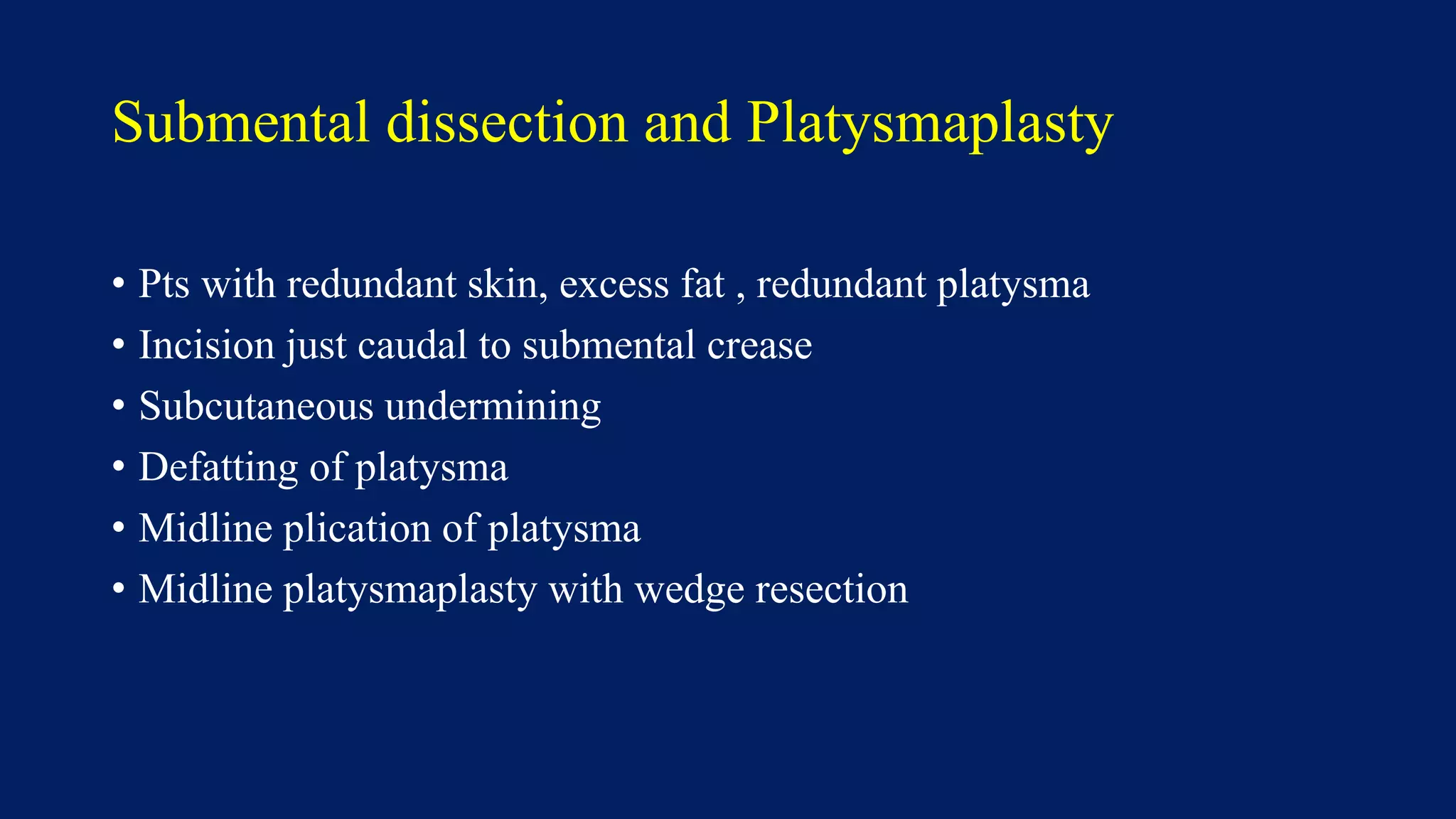 Submental dissection and Platysmaplasty

• Pts with redundant skin, excess fat , redundant platysma
• Incision just caudal to submental crease
• Subcutaneous undermining
• Defatting of platysma
• Midline plication of platysma
• Midline platysmaplasty with wedge resection